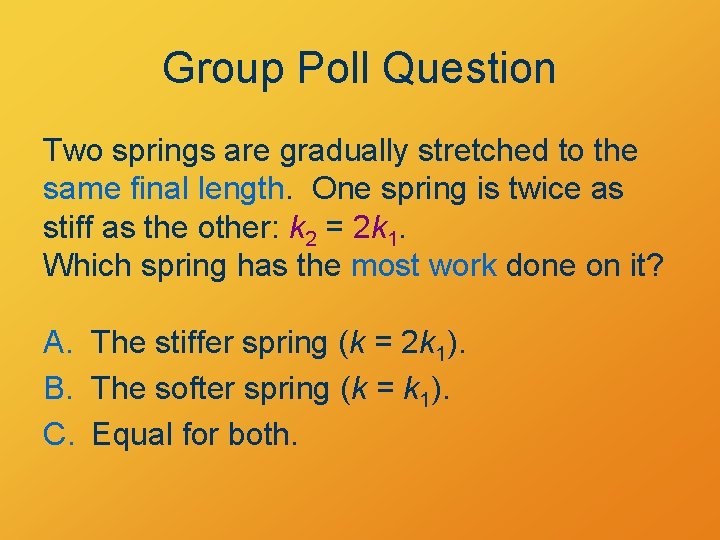 Group Poll Question

Two springs are gradually stretched to the same final length. One spring is twice as stiff as the other: $k_2 = 2k_1$.
Which spring has the most work done on it?

A. The stiffer spring ($k = 2k_1$).

B. The softer spring ($k = k_1$).

C. Equal for both.